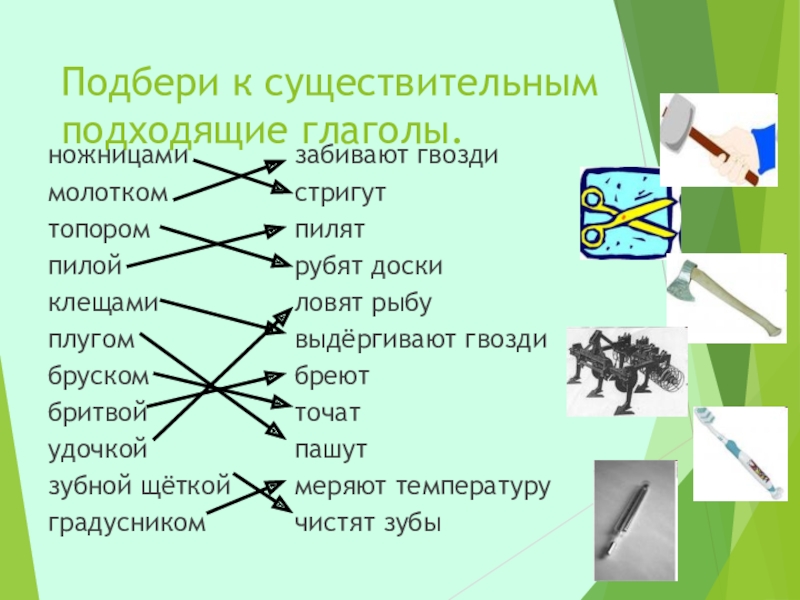 Подбери к существительным подходящие глаголы.

ножницами
молотком
топором
пилой
клещами
плугом
бруском
бритвой
удочкой
зубной щёткой
градусником

забивают гвозди
стригут
пилят
рубят доски
ловят рыбу
выдёргивают гвозди
бреют
точат
пашут
меряют температуру
чистят зубы